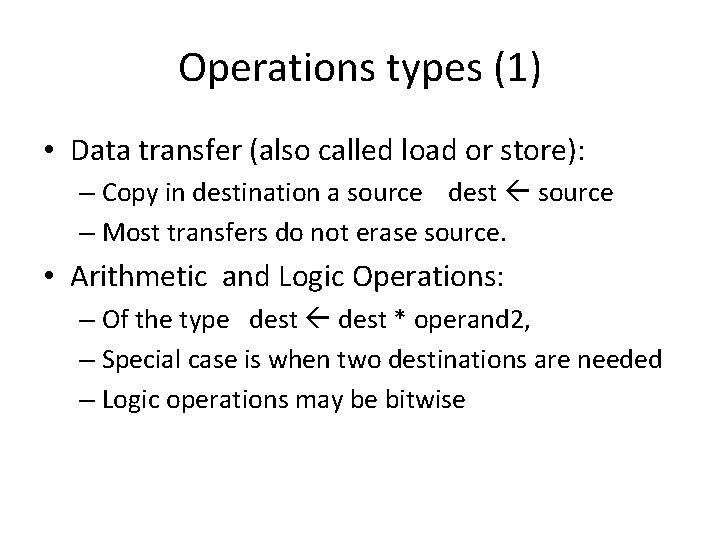 Operations types (1)

• Data transfer (also called load or store):
– Copy in destination a source dest ← source
– Most transfers do not erase source.

• Arithmetic and Logic Operations:
– Of the type dest ← dest * operand2,
– Special case is when two destinations are needed
– Logic operations may be bitwise